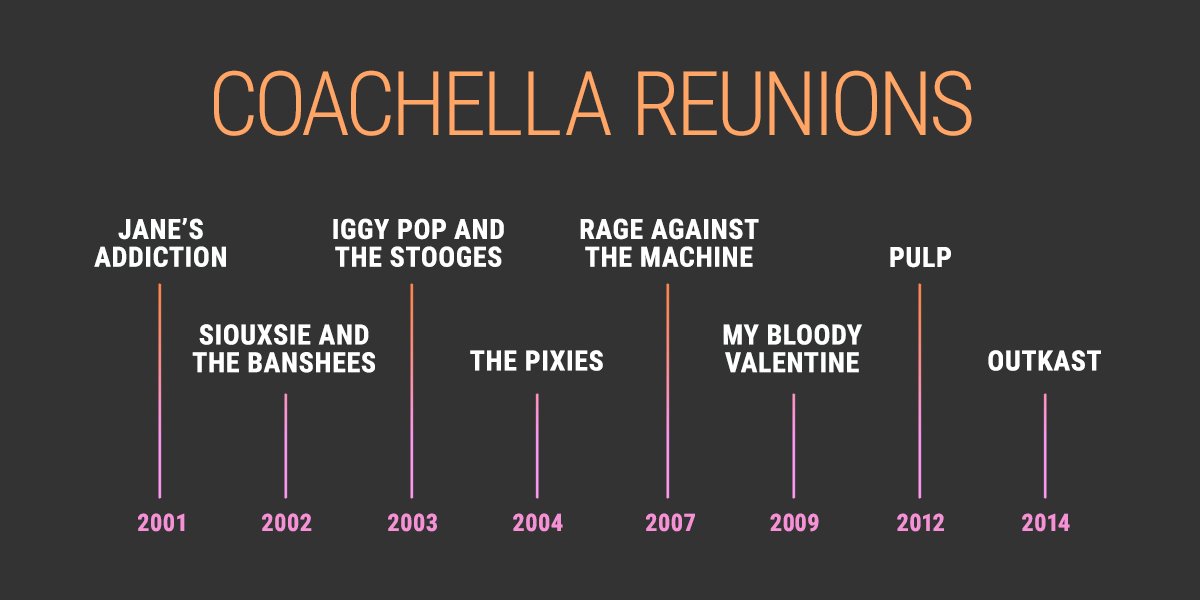 COACHELLA REUNIONS

JANE'S ADDICTION
2001

SIOUXSIE AND THE BANSHEES
2002

IGGY POP AND THE STOOGES
2003

THE PIXIES
2004

RAGE AGAINST THE MACHINE
2007

MY BLOODY VALENTINE
2009

PULP
2012

OUTKAST
2014